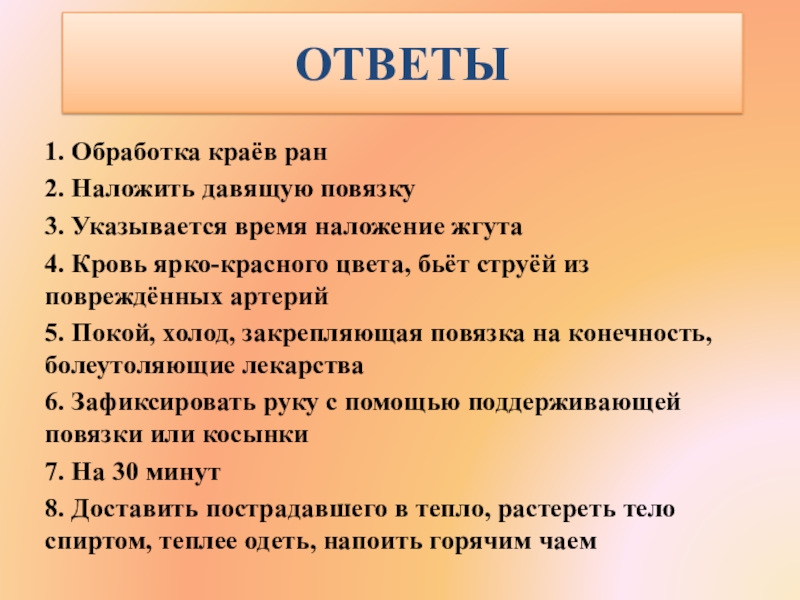 ОТВЕТЫ

1. Обработка краёв ран

2. Наложить давящую повязку

3. Указывается время наложение жгута

4. Кровь ярко-красного цвета, бьёт струёй из повреждённых артерий

5. Покой, холод, закрепляющая повязка на конечность, болеутоляющие лекарства

6. Зафиксировать руку с помощью поддерживающей повязки или косынки

7. На 30 минут

8. Доставить пострадавшего в тепло, растереть тело спиртом, теплее одеть, напоить горячим чаем